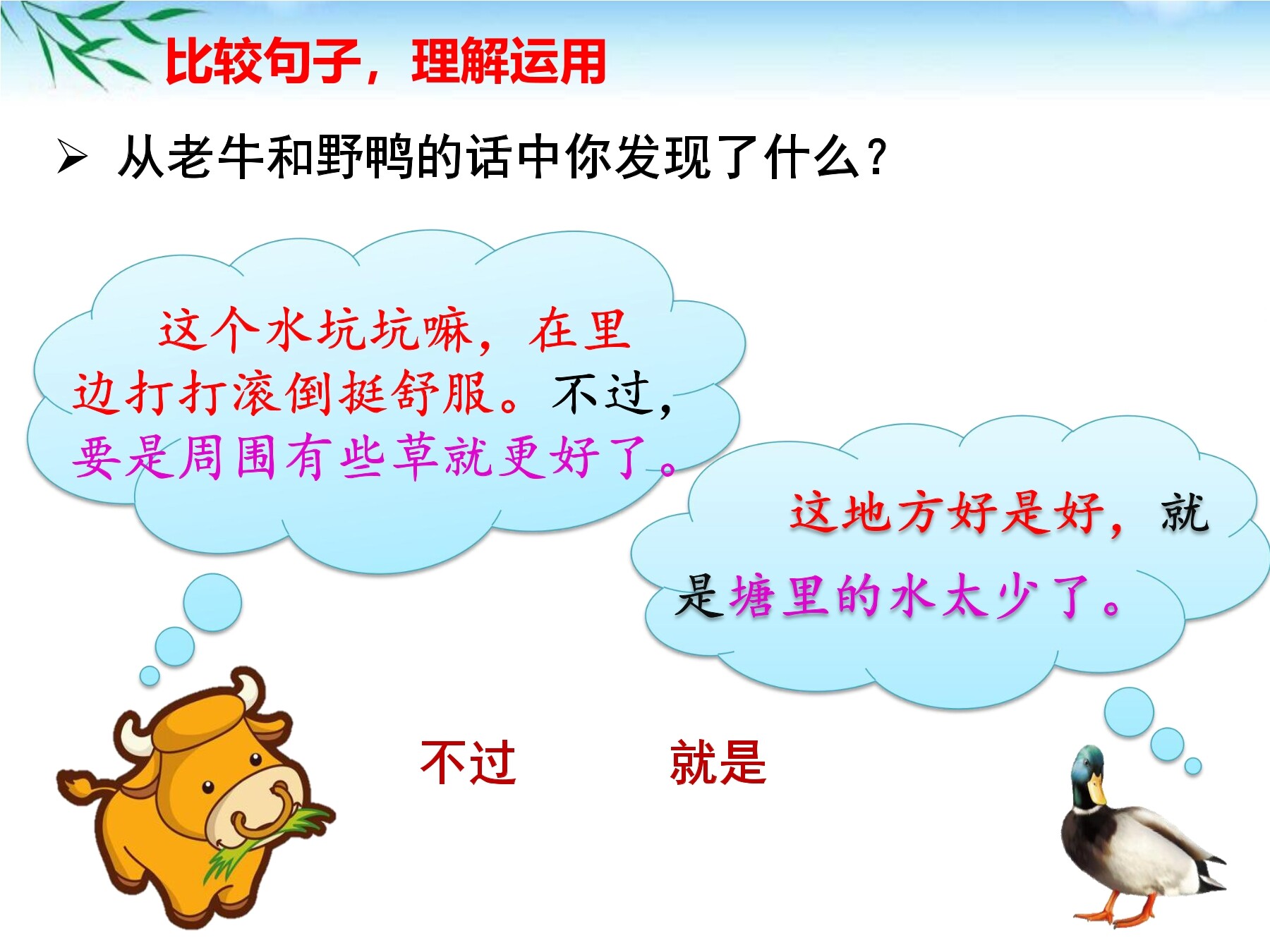 比较句子，理解运用

➢ 从老牛和野鸭的话中你发现了什么？

这个水坑坑嘛，在里边打打滚倒挺舒服。不过，要是周围有些草就更好了。

这地方好是好，就是塘里的水太少了。

不过

就是